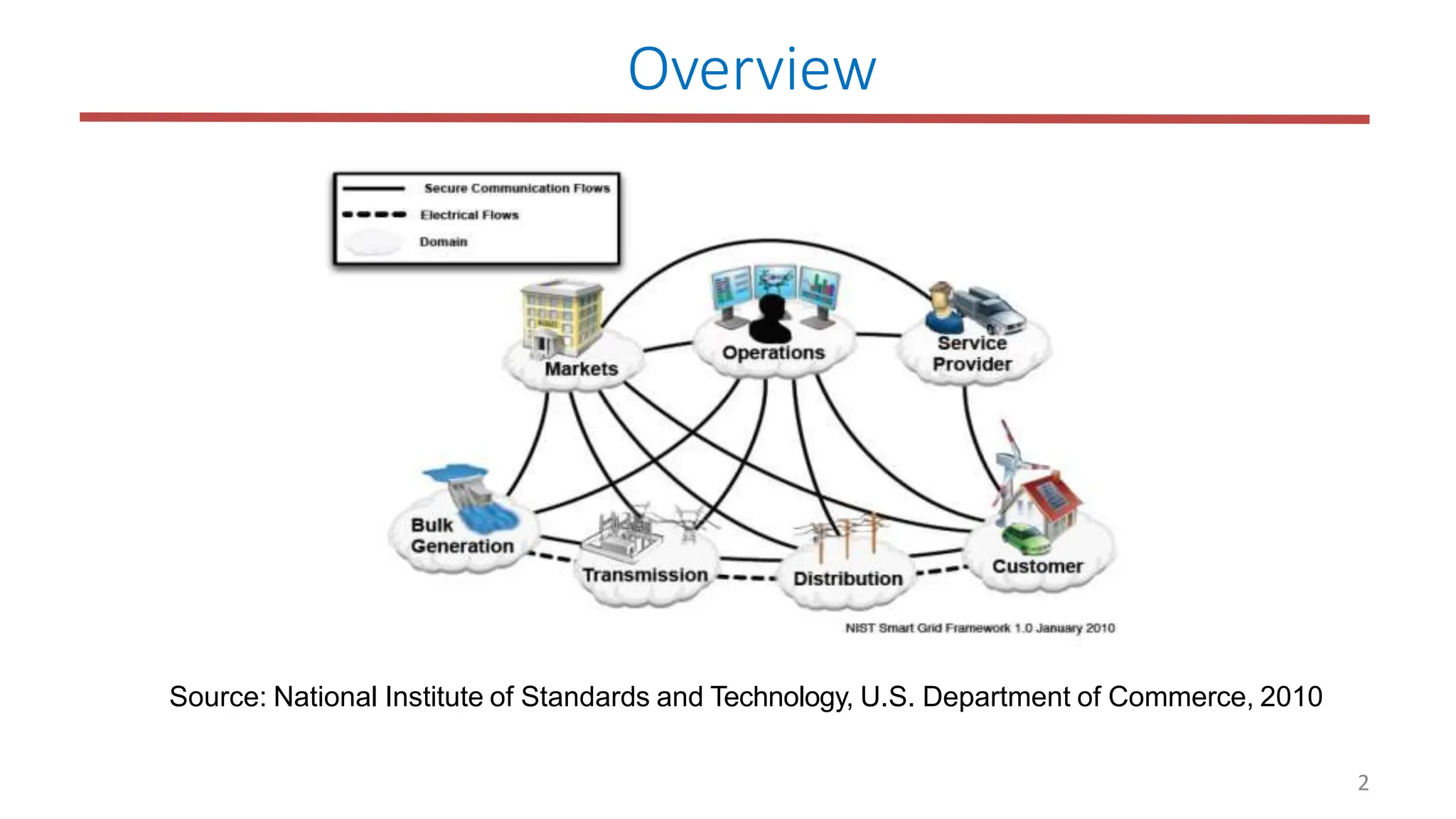 Overview

Secure Communication Flows
Electrical Flows
Domain

Markets
Operations
Service Provider
Bulk Generation
Transmission
Distribution
Customer

NIST Smart Grid Framework 1.0 January 2010

Source: National Institute of Standards and Technology, U.S. Department of Commerce, 2010

2